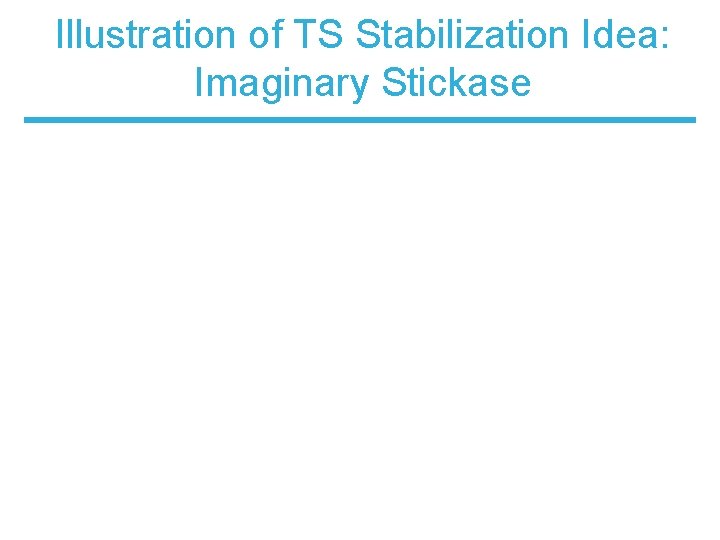 Illustration of TS Stabilization Idea: Imaginary Stickase